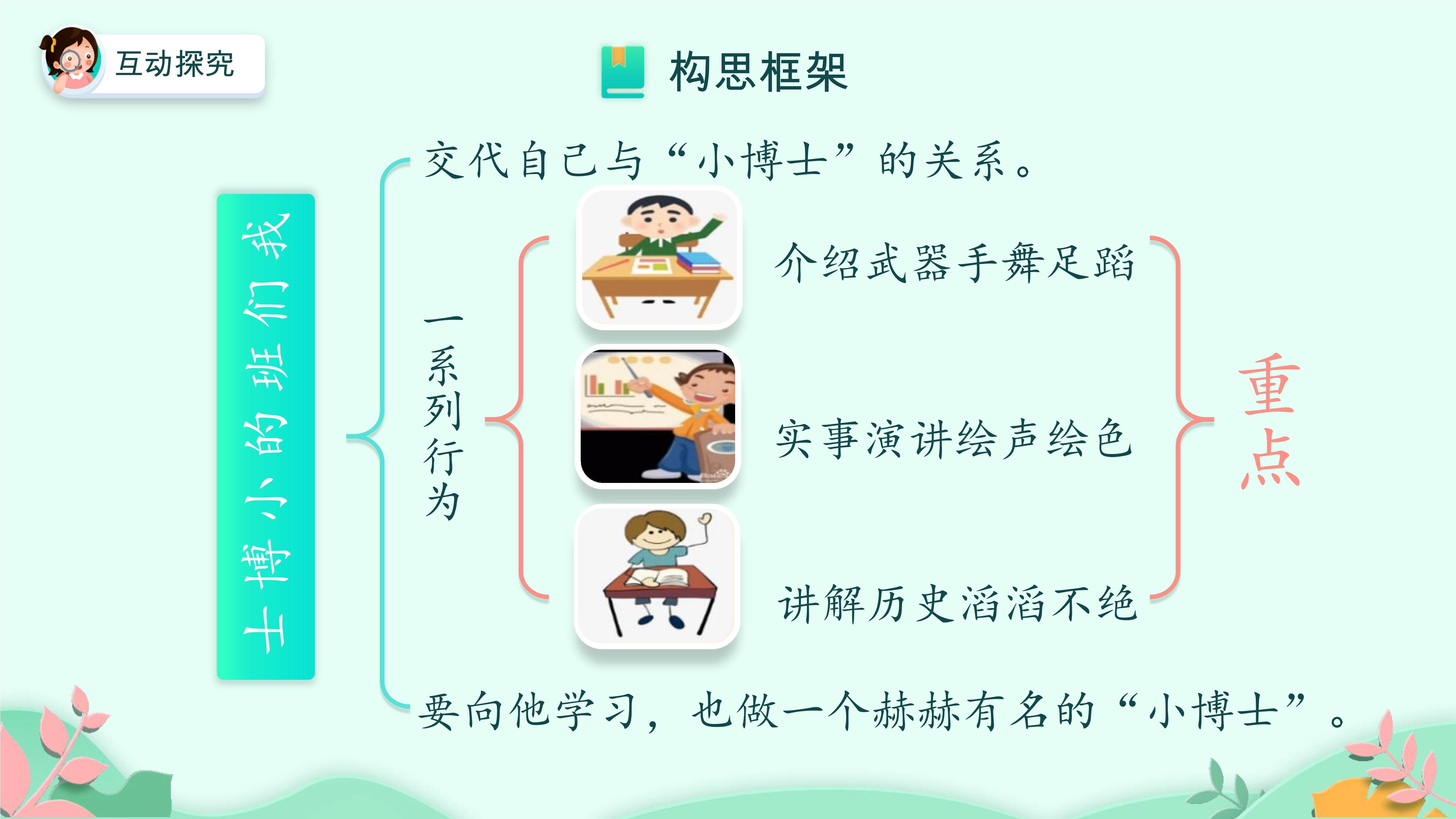 互动探究

构思框架

我们班的小博士

交代自己与“小博士”的关系。

一系列行为

介绍武器手舞足蹈

实事演讲绘声绘色

讲解历史滔滔不绝

重点

要向他学习，也做一个赫赫有名的“小博士”。